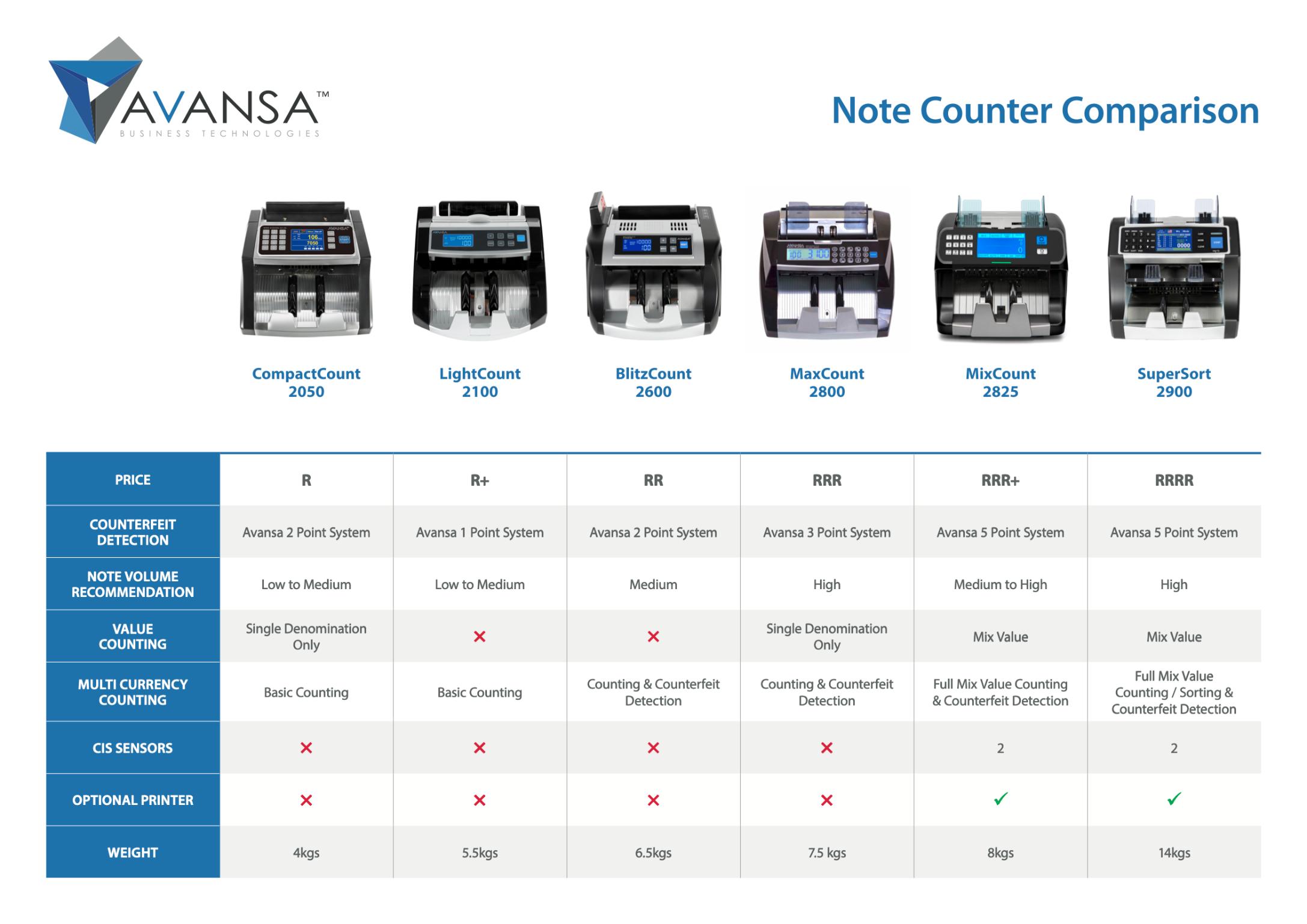 AVANSA™
BUSINESS TECHNOLOGIES

Note Counter Comparison

| | CompactCount 2050 | LightCount 2100 | BlitzCount 2600 | MaxCount 2800 | MixCount 2825 | SuperSort 2900 |
|---|---|---|---|---|---|---|
| PRICE | R | R+ | RR | RRR | RRR+ | RRRR |
| COUNTERFEIT DETECTION | Avansa 2 Point System | Avansa 1 Point System | Avansa 2 Point System | Avansa 3 Point System | Avansa 5 Point System | Avansa 5 Point System |
| NOTE VOLUME RECOMMENDATION | Low to Medium | Low to Medium | Medium | High | Medium to High | High |
| VALUE COUNTING | Single Denomination Only | ✗ | ✗ | Single Denomination Only | Mix Value | Mix Value |
| MULTI CURRENCY COUNTING | Basic Counting | Basic Counting | Counting & Counterfeit Detection | Counting & Counterfeit Detection | Full Mix Value Counting & Counterfeit Detection | Full Mix Value Counting / Sorting & Counterfeit Detection |
| CIS SENSORS | ✗ | ✗ | ✗ | ✗ | 2 | 2 |
| OPTIONAL PRINTER | ✗ | ✗ | ✗ | ✗ | ✓ | ✓ |
| WEIGHT | 4kgs | 5.5kgs | 6.5kgs | 7.5 kgs | 8kgs | 14kgs |